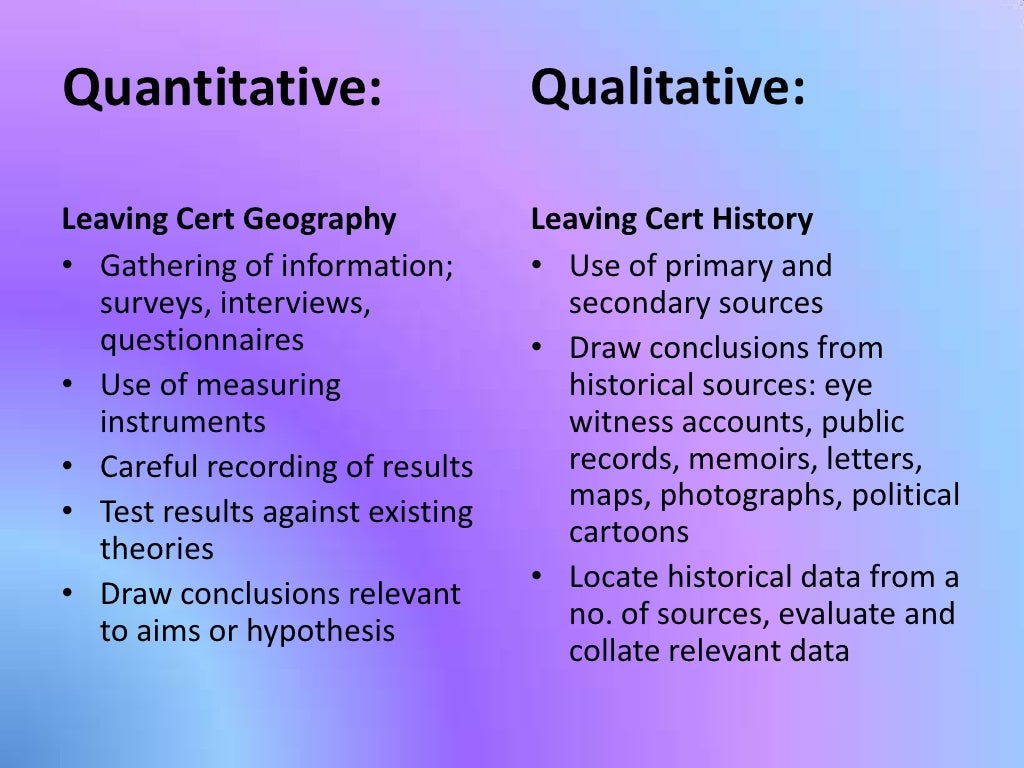 Quantitative:

Leaving Cert Geography
• Gathering of information; surveys, interviews, questionnaires
• Use of measuring instruments
• Careful recording of results
• Test results against existing theories
• Draw conclusions relevant to aims or hypothesis

Qualitative:

Leaving Cert History
• Use of primary and secondary sources
• Draw conclusions from historical sources: eye witness accounts, public records, memoirs, letters, maps, photographs, political cartoons
• Locate historical data from a no. of sources, evaluate and collate relevant data